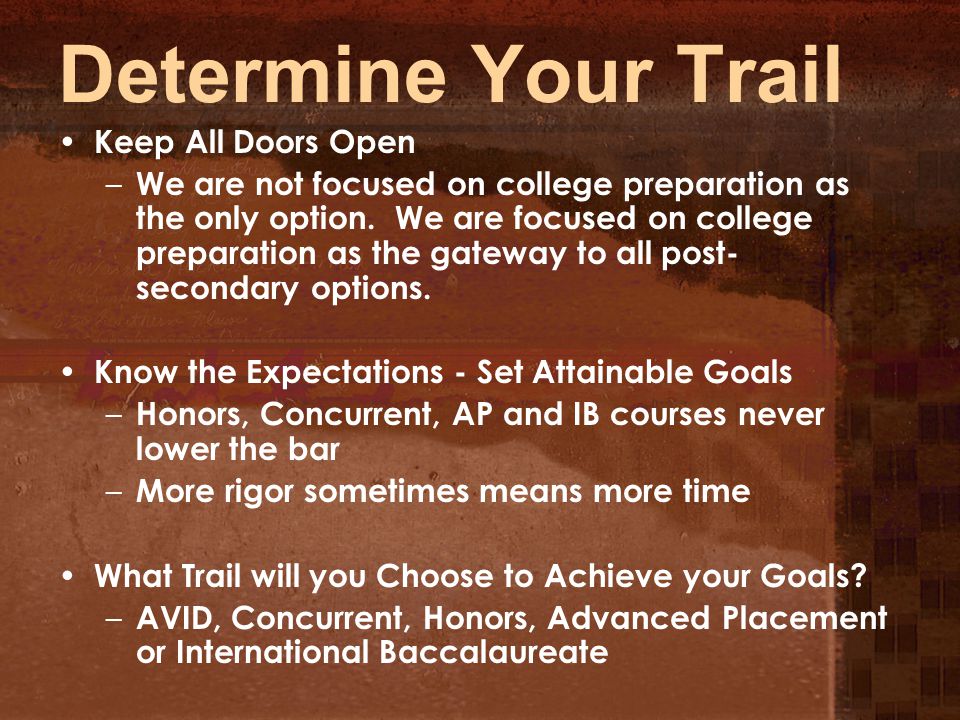 Determine Your Trail

• Keep All Doors Open
– We are not focused on college preparation as the only option. We are focused on college preparation as the gateway to all post-secondary options.

• Know the Expectations - Set Attainable Goals
– Honors, Concurrent, AP and IB courses never lower the bar
– More rigor sometimes means more time

• What Trail will you Choose to Achieve your Goals?
– AVID, Concurrent, Honors, Advanced Placement or International Baccalaureate